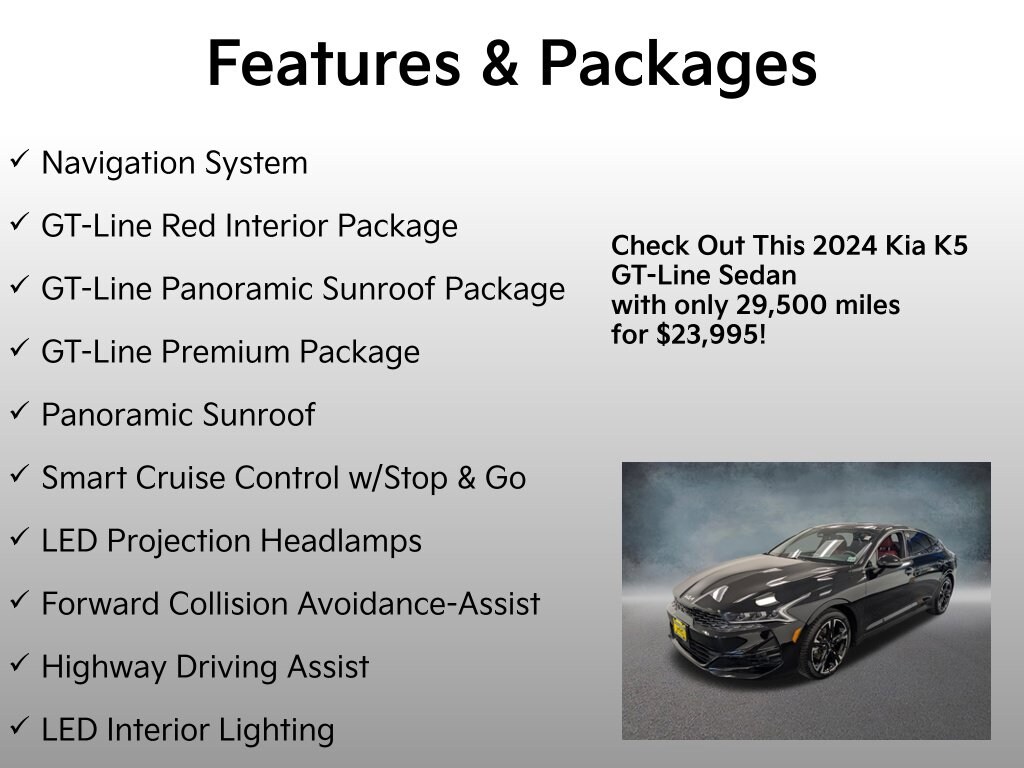 Features & Packages

✓ Navigation System

✓ GT-Line Red Interior Package

✓ GT-Line Panoramic Sunroof Package

✓ GT-Line Premium Package

✓ Panoramic Sunroof

✓ Smart Cruise Control w/Stop & Go

✓ LED Projection Headlamps

✓ Forward Collision Avoidance-Assist

✓ Highway Driving Assist

✓ LED Interior Lighting

Check Out This 2024 Kia K5 GT-Line Sedan with only 29,500 miles for $23,995!